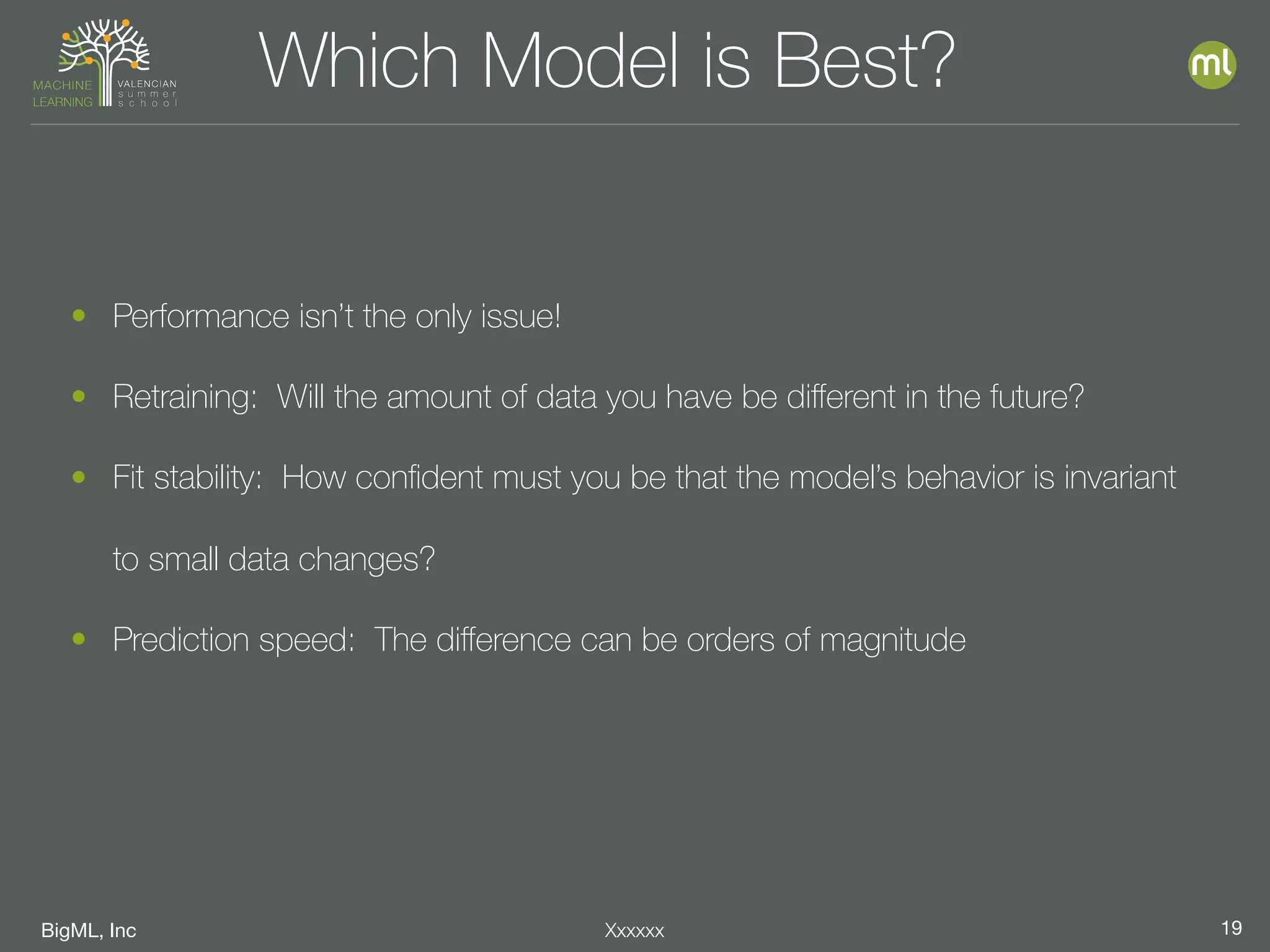 MACHINE LEARNING VALENCIAN summer school

Which Model is Best?

ml

- Performance isn't the only issue!
- Retraining: Will the amount of data you have be different in the future?
- Fit stability: How confident must you be that the model's behavior is invariant to small data changes?
- Prediction speed: The difference can be orders of magnitude

BigML, Inc

Xxxxxx

19